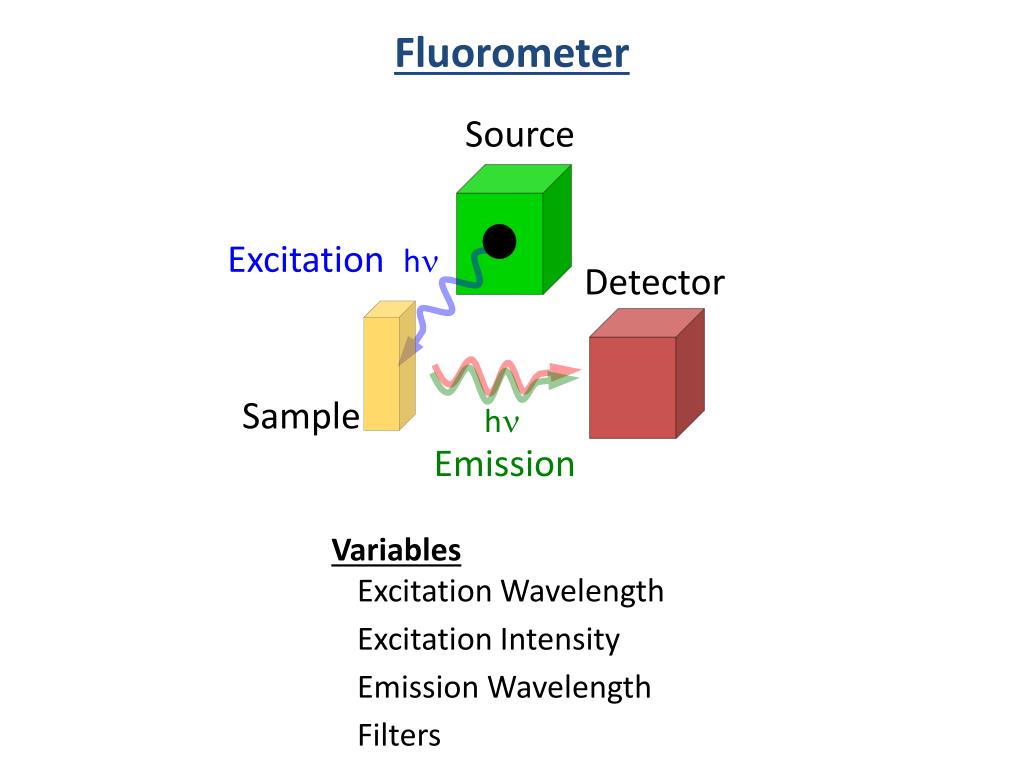 Fluorometer

Source

Excitation $h\nu$

Detector

Sample

$h\nu$
Emission

Variables
Excitation Wavelength
Excitation Intensity
Emission Wavelength
Filters